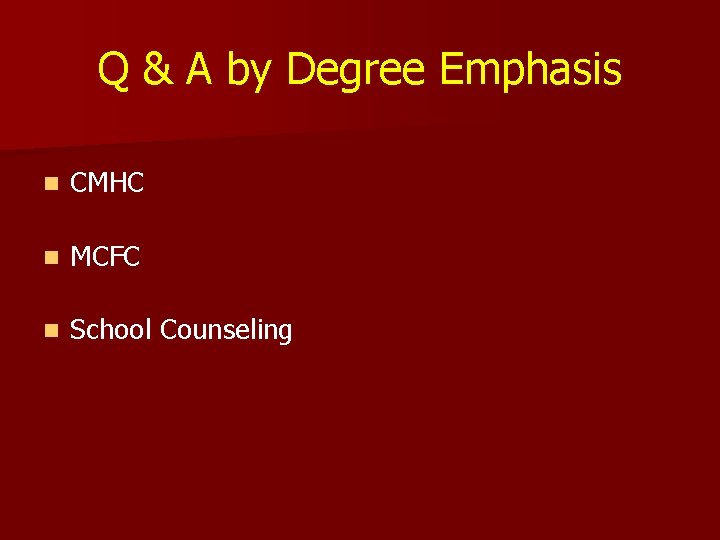 Q & A by Degree Emphasis

- CMHC
- MCFC
- School Counseling